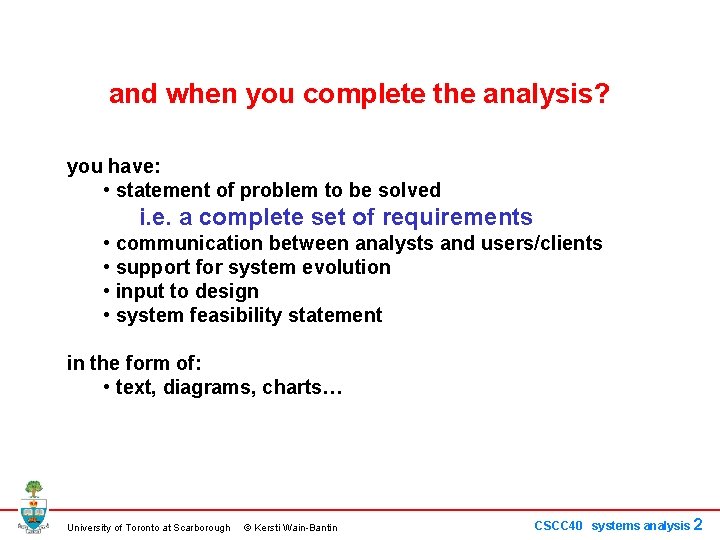 and when you complete the analysis?

you have:
• statement of problem to be solved
i.e. a complete set of requirements
• communication between analysts and users/clients
• support for system evolution
• input to design
• system feasibility statement

in the form of:
• text, diagrams, charts…

University of Toronto at Scarborough © Kersti Wain-Bantin

CSCC40 systems analysis 2